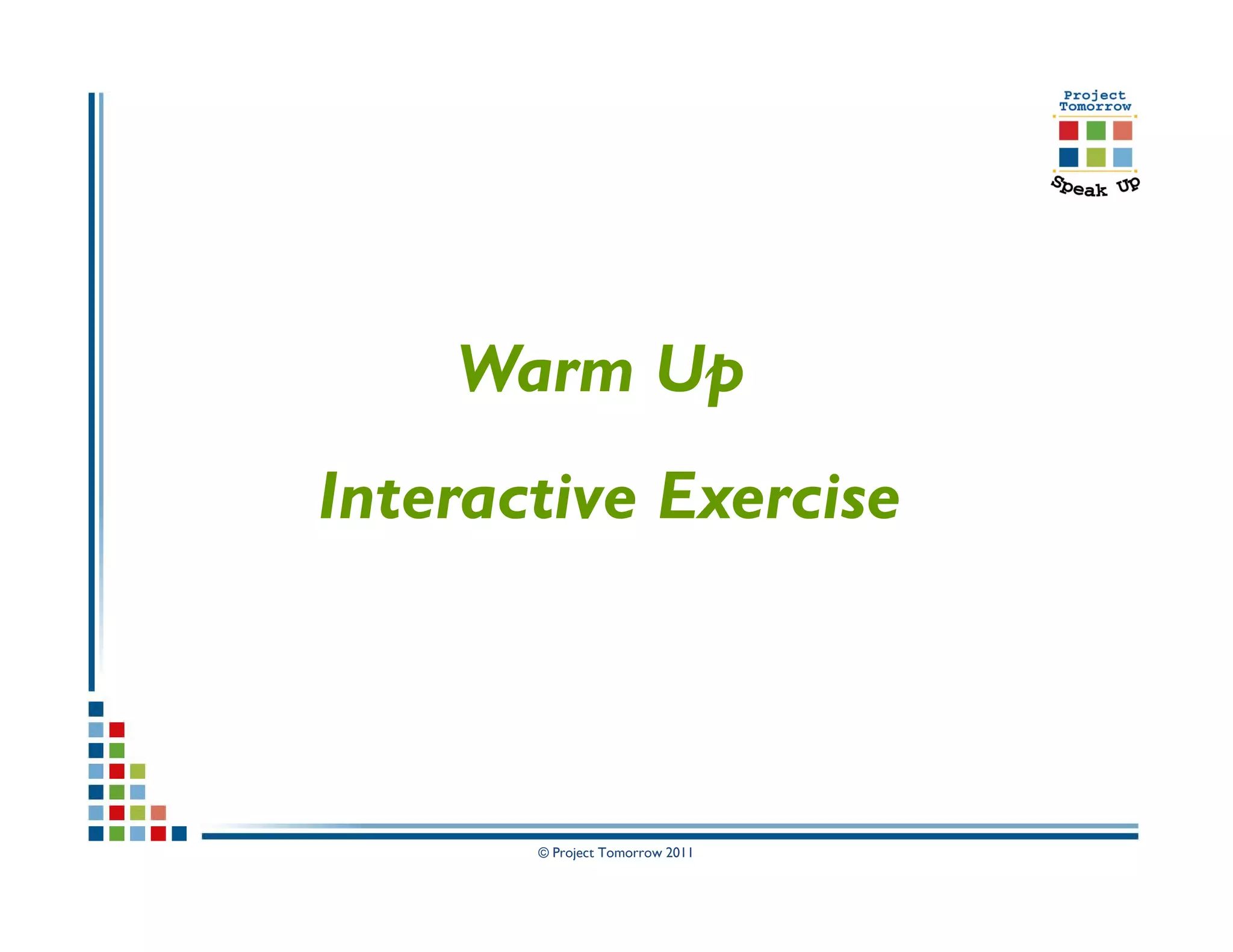 Project Tomorrow

Speak Up

Warm Up

Interactive Exercise

© Project Tomorrow 2011